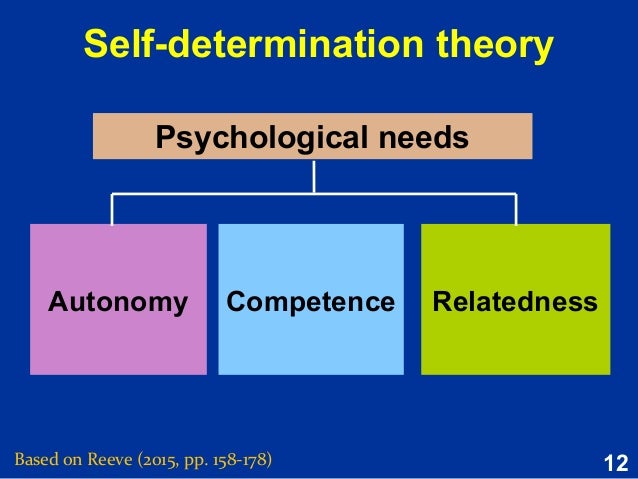 Self-determination theory

Psychological needs

Autonomy

Competence

Relatedness

Based on Reeve (2015, pp. 158-178)

12